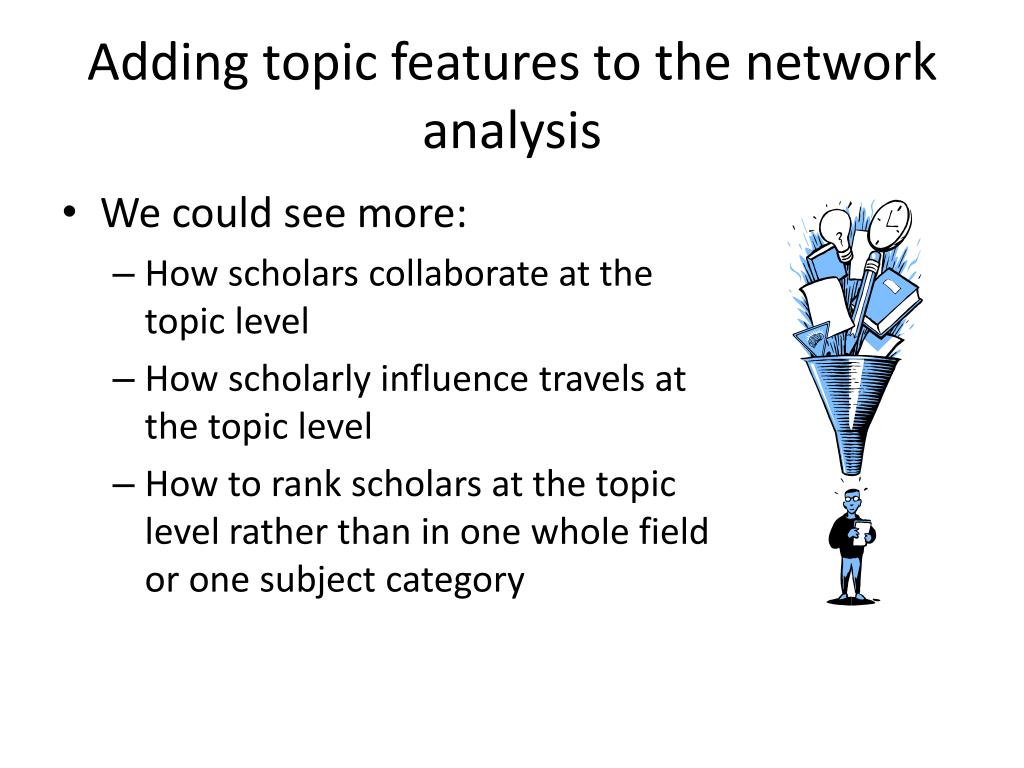 Adding topic features to the network analysis

• We could see more:
– How scholars collaborate at the topic level
– How scholarly influence travels at the topic level
– How to rank scholars at the topic level rather than in one whole field or one subject category